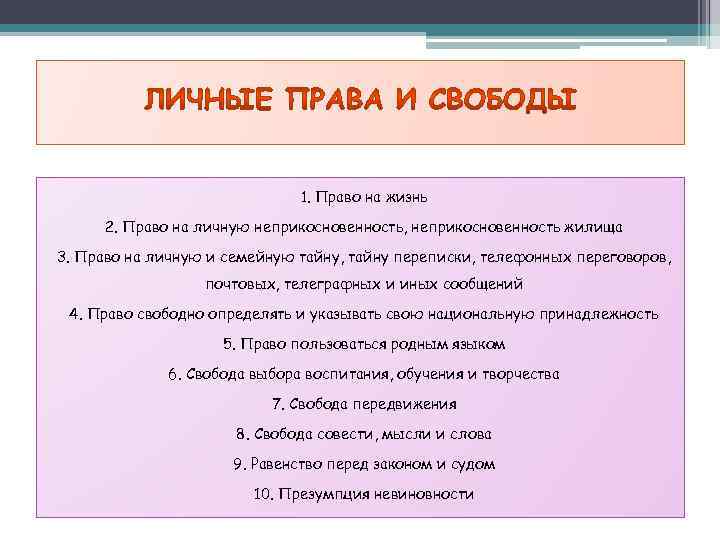 ЛИЧНЫЕ ПРАВА И СВОБОДЫ

1. Право на жизнь

2. Право на личную неприкосновенность, неприкосновенность жилища

3. Право на личную и семейную тайну, тайну переписки, телефонных переговоров, почтовых, телеграфных и иных сообщений

4. Право свободно определять и указывать свою национальную принадлежность

5. Право пользоваться родным языком

6. Свобода выбора воспитания, обучения и творчества

7. Свобода передвижения

8. Свобода совести, мысли и слова

9. Равенство перед законом и судом

10. Презумпция невиновности